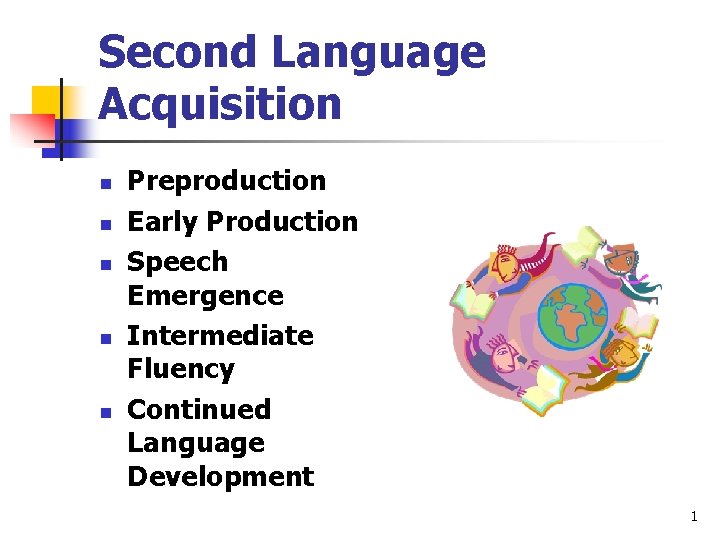 Second Language Acquisition

- Preproduction
- Early Production
- Speech Emergence
- Intermediate Fluency
- Continued Language Development

1